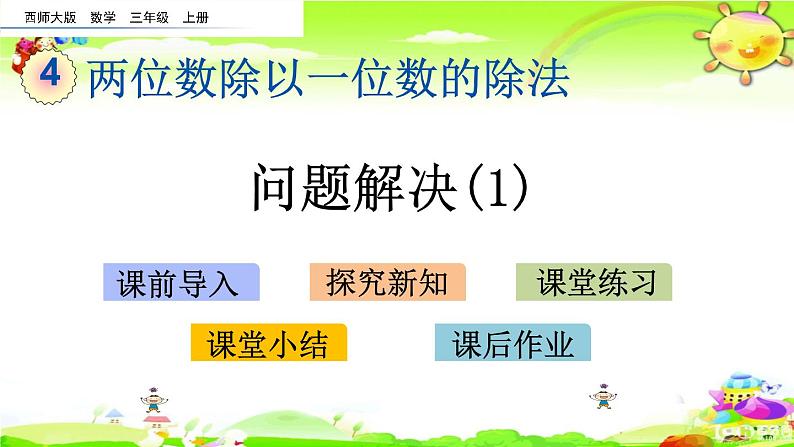 西师大版 数学 三年级 上册

4 两位数除以一位数的除法

问题解决(1)

课前导入 探究新知 课堂练习

课堂小结 课后作业